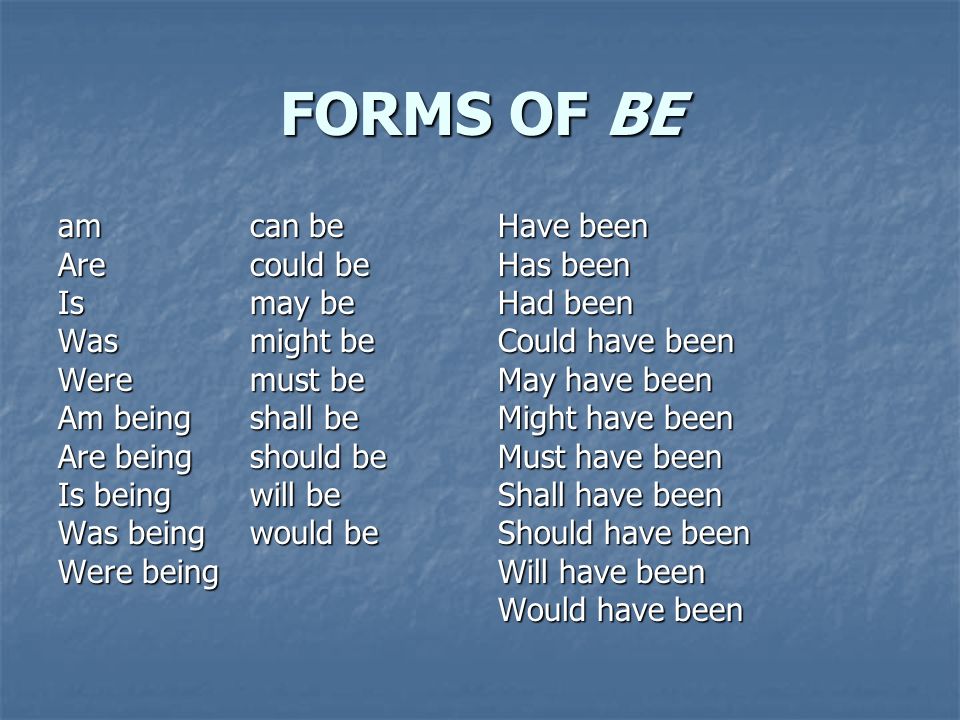 FORMS OF BE

am
Are
Is
Was
Were
Am being
Are being
Is being
Was being
Were being

can be
could be
may be
might be
must be
shall be
should be
will be
would be

Have been
Has been
Had been
Could have been
May have been
Might have been
Must have been
Shall have been
Should have been
Will have been
Would have been